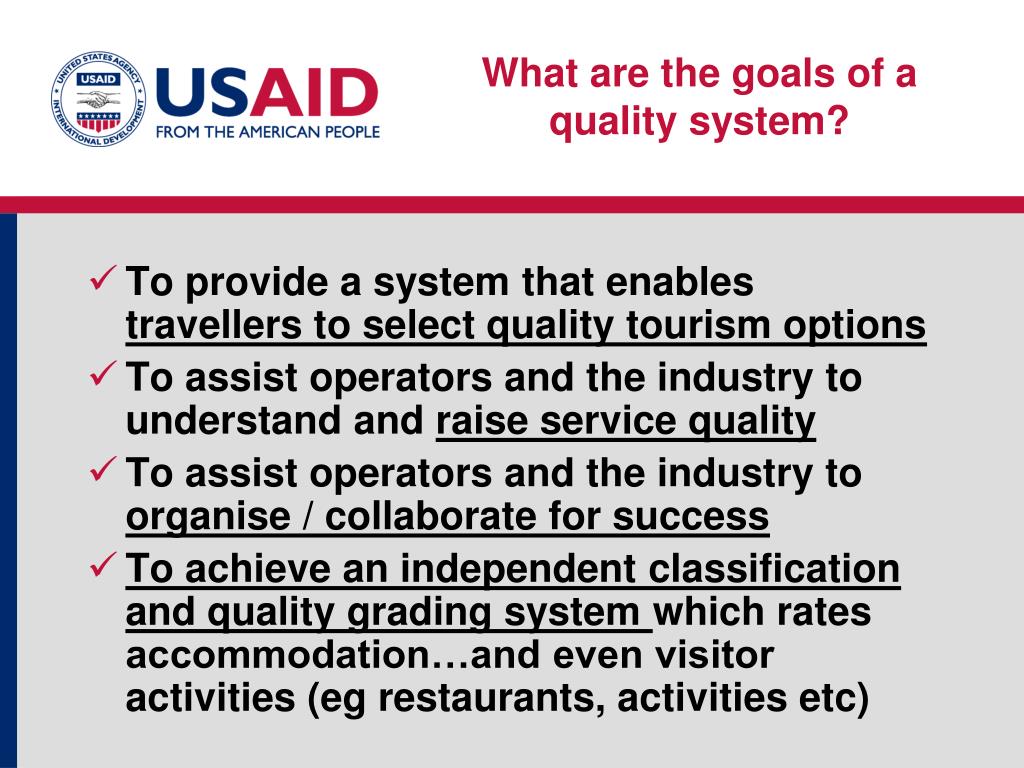 UNITED STATES AGENCY INTERNATIONAL DEVELOPMENT
USAID
USAID
FROM THE AMERICAN PEOPLE

What are the goals of a quality system?

✓ To provide a system that enables travellers to select quality tourism options
✓ To assist operators and the industry to understand and raise service quality
✓ To assist operators and the industry to organise / collaborate for success
✓ To achieve an independent classification and quality grading system which rates accommodation…and even visitor activities (eg restaurants, activities etc)